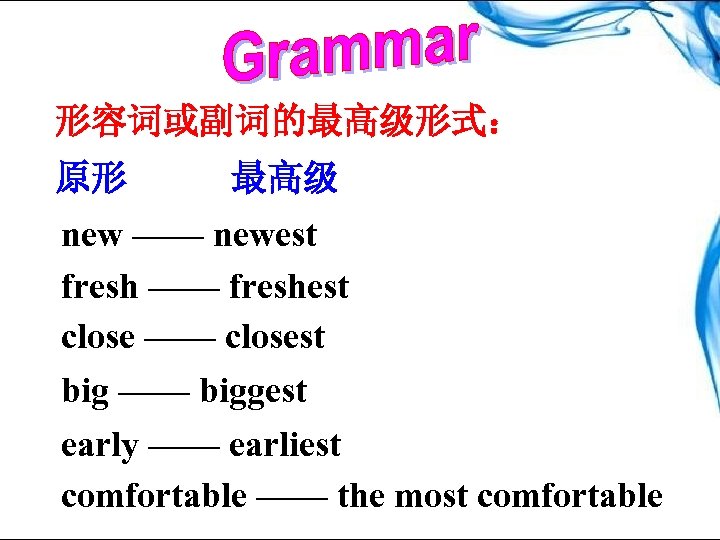 Grammar

形容词或副词的最高级形式：

原形　　最高级

new —— newest

fresh —— freshest

close —— closest

big —— biggest

early —— earliest

comfortable —— the most comfortable